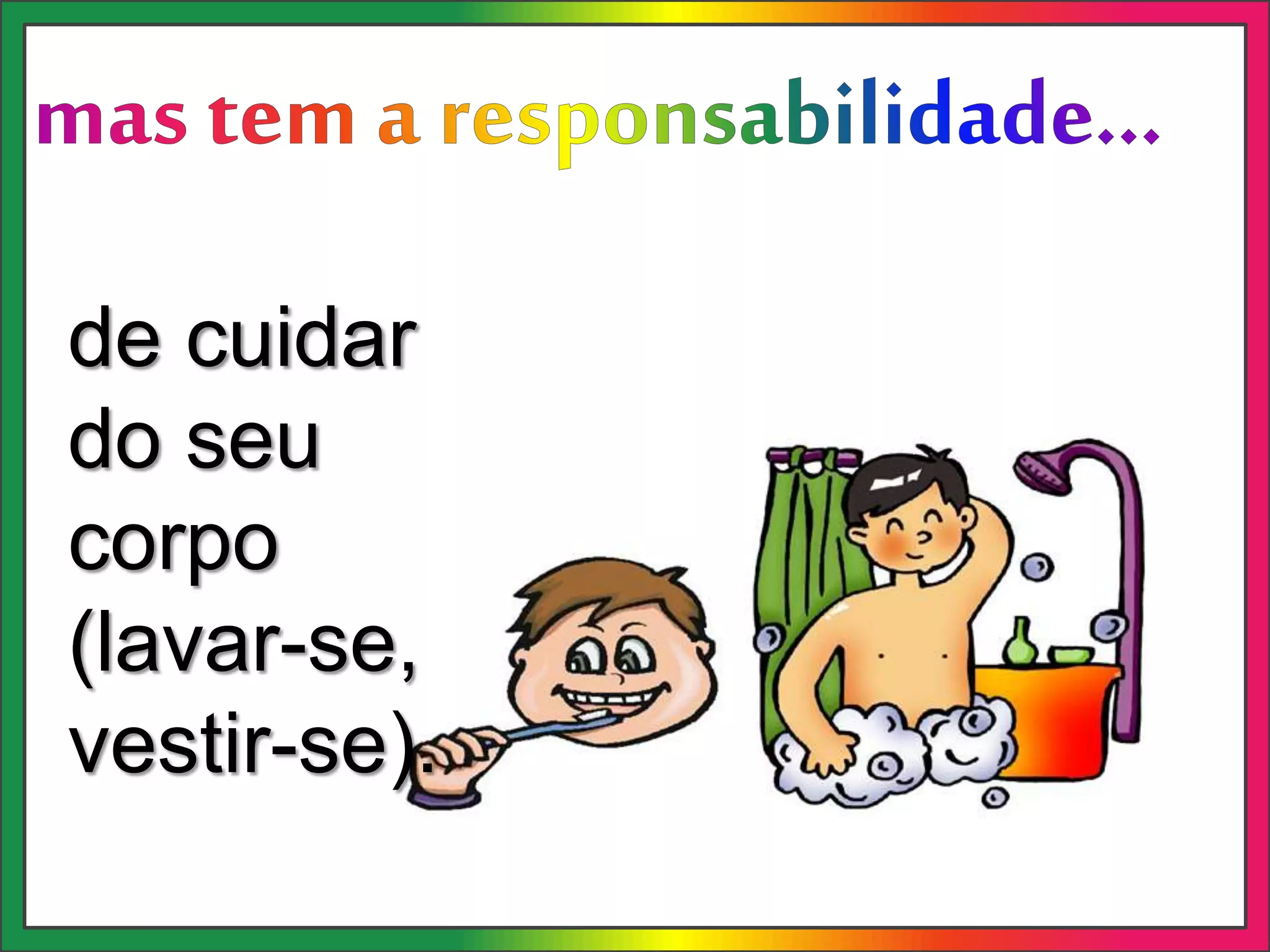 mas tem a responsabilidade...

de cuidar do seu corpo (lavar-se, vestir-se).